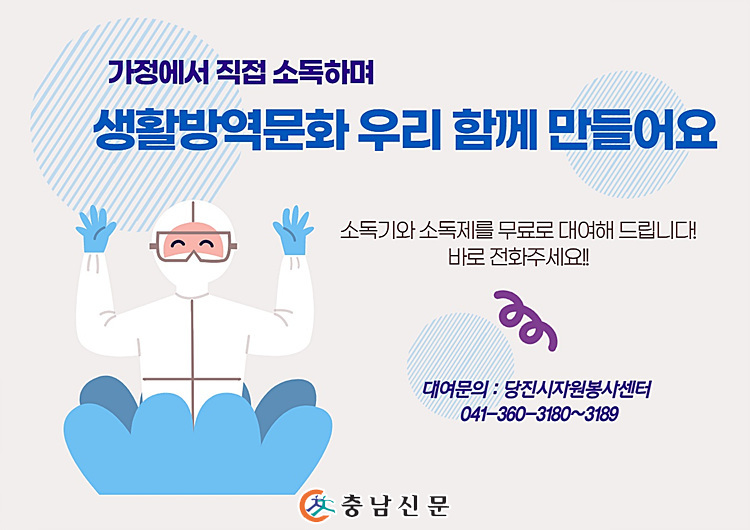 가정에서 직접 소독하며
생활방역문화 우리 함께 만들어요

소독기와 소독제를 무료로 대여해 드립니다!
바로 전화주세요!!

대여문의 : 당진시자원봉사센터
041-360-3180~3189

충남신문